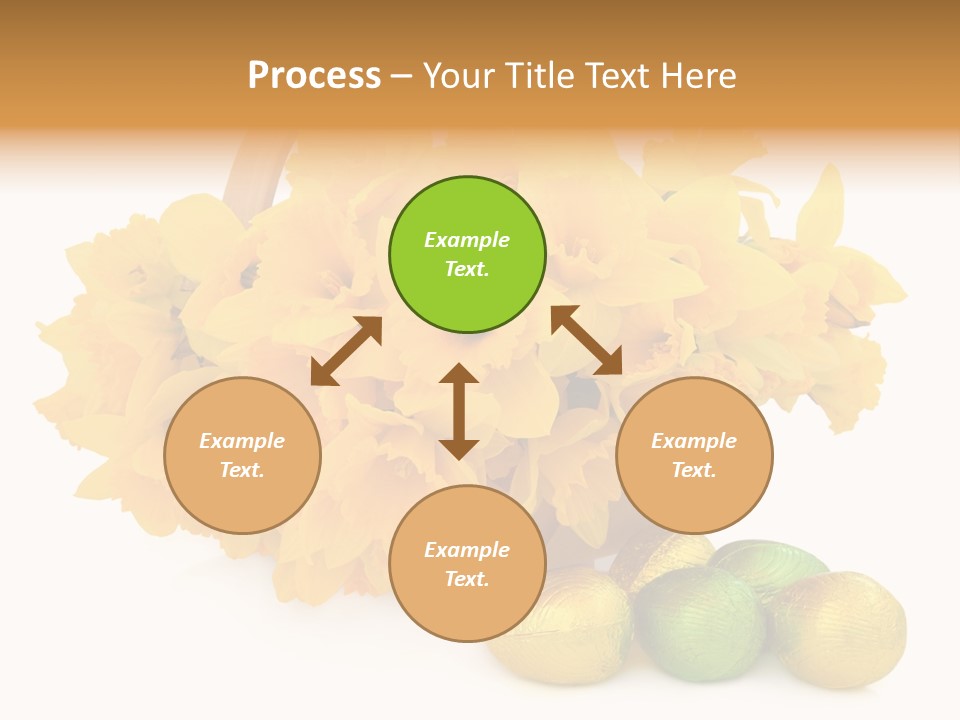 Process – Your Title Text Here

Example Text.

Example Text.

Example Text.

Example Text.